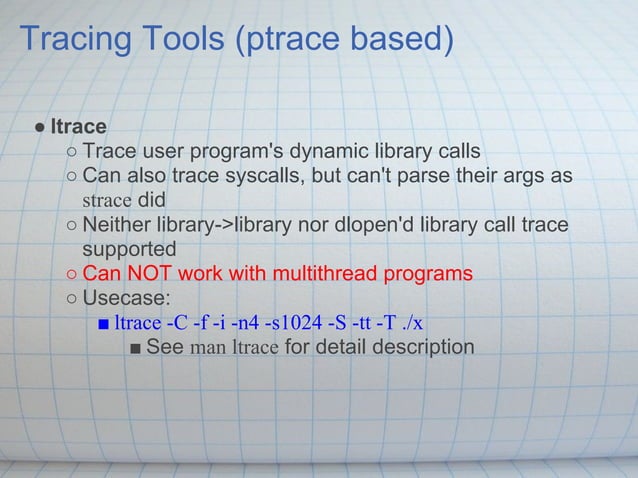 Tracing Tools (ptrace based)

● ltrace
○ Trace user program's dynamic library calls
○ Can also trace syscalls, but can't parse their args as strace did
○ Neither library->library nor dlopen'd library call trace supported
○ Can NOT work with multithread programs
○ Usecase:
■ ltrace -C -f -i -n4 -s1024 -S -tt -T ./x
■ See man ltrace for detail description